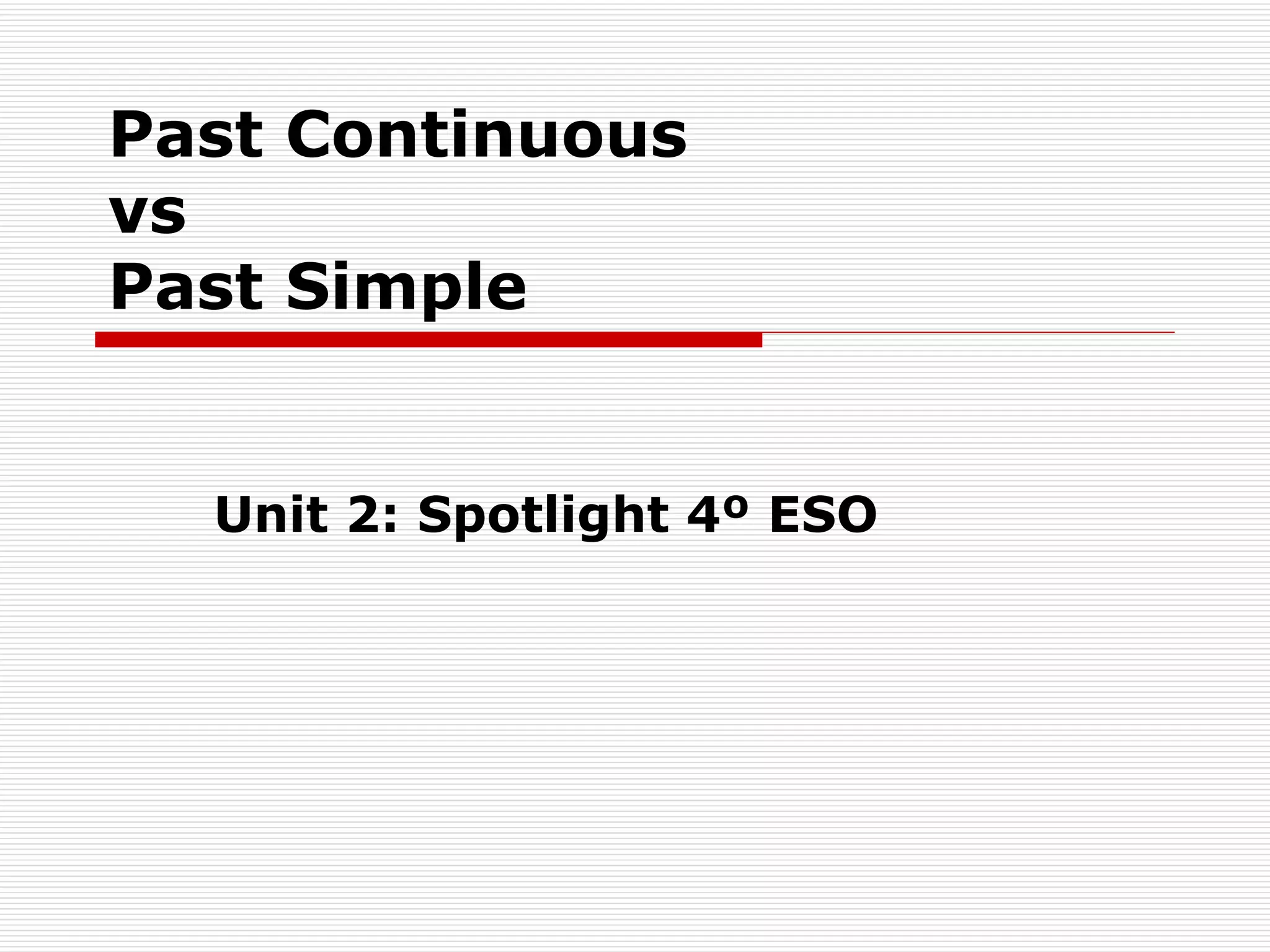 Past Continuous
vs
Past Simple

Unit 2: Spotlight 4º ESO